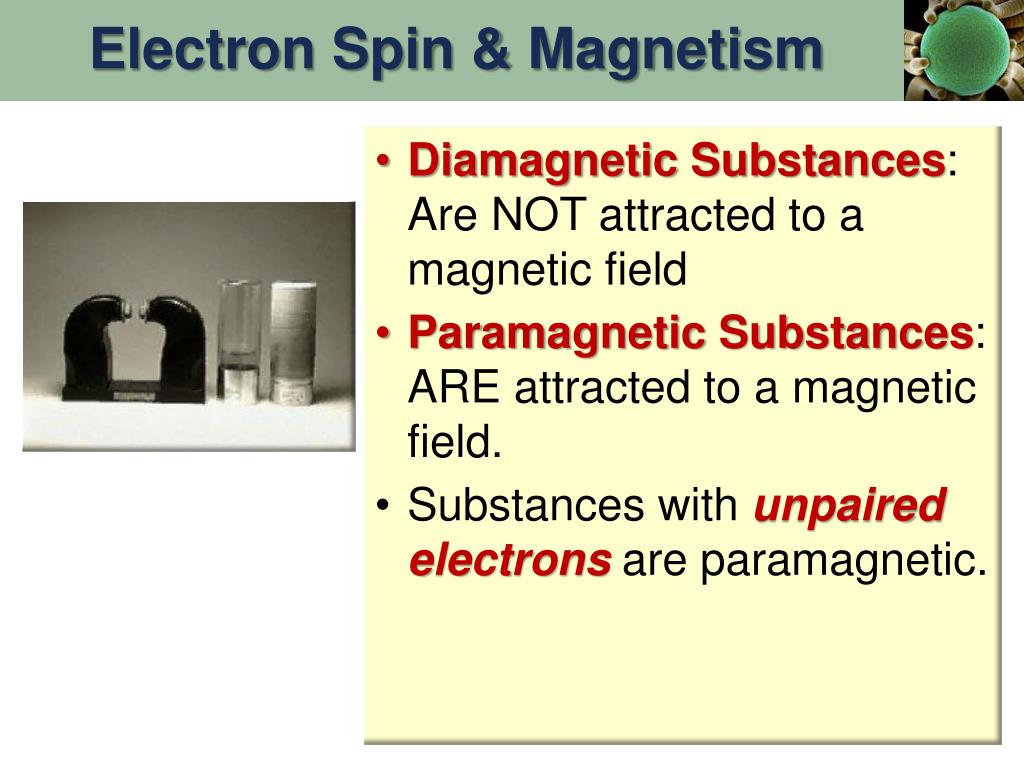 Electron Spin & Magnetism

• Diamagnetic Substances: Are NOT attracted to a magnetic field

• Paramagnetic Substances: ARE attracted to a magnetic field.

• Substances with unpaired electrons are paramagnetic.